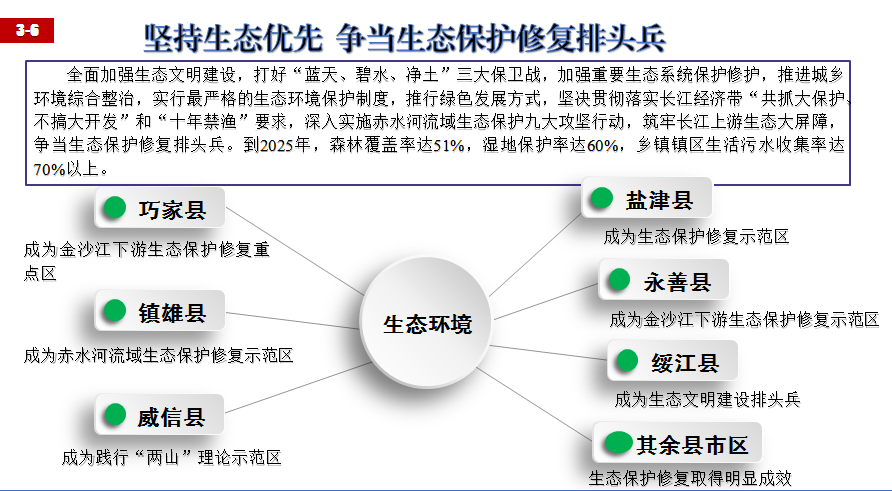 3-6

坚持生态优先 争当生态保护修复排头兵

全面加强生态文明建设，打好“蓝天、碧水、净土”三大保卫战，加强重要生态系统保护修护，推进城乡环境综合整治，实行最严格的生态环境保护制度，推行绿色发展方式，坚决贯彻落实长江经济带“共抓大保护、不搞大开发”和“十年禁渔”要求，深入实施赤水河流域生态保护九大攻坚行动，筑牢长江上游生态大屏障，争当生态保护修复排头兵。到2025年，森林覆盖率达51%，湿地保护率达60%，乡镇镇区生活污水收集率达70%以上。

巧家县

成为金沙江下游生态保护修复重点区

镇雄县

成为赤水河流域生态保护修复示范区

威信县

成为践行“两山”理论示范区

生态环境

盐津县

成为生态保护修复示范区

永善县

成为金沙江下游生态保护修复示范区

绥江县

成为生态文明建设排头兵

其余县市区

生态保护修复取得明显成效